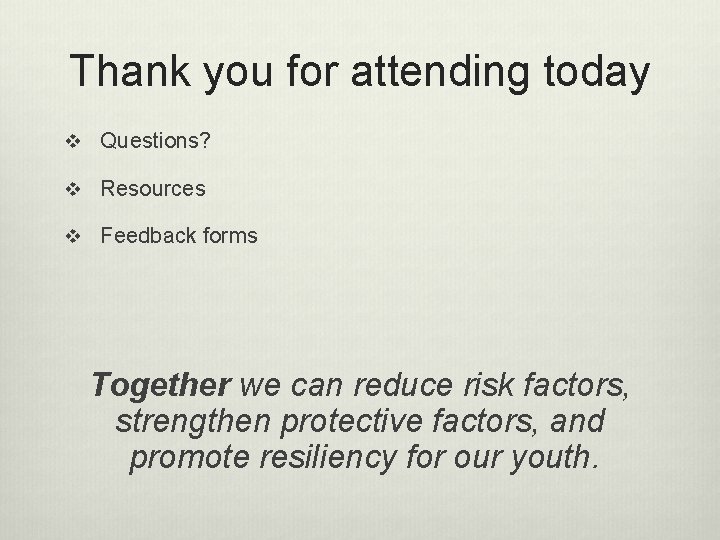 Thank you for attending today

❖ Questions?

❖ Resources

❖ Feedback forms

Together we can reduce risk factors, strengthen protective factors, and promote resiliency for our youth.